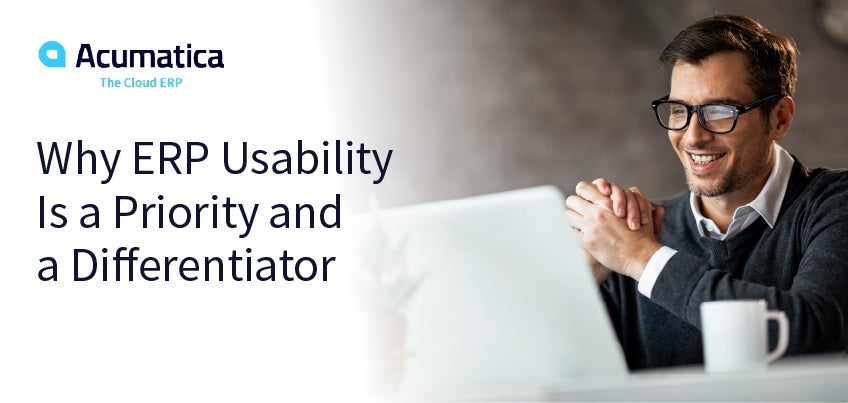 Acumatica
The Cloud ERP

Why ERP Usability Is a Priority and a Differentiator